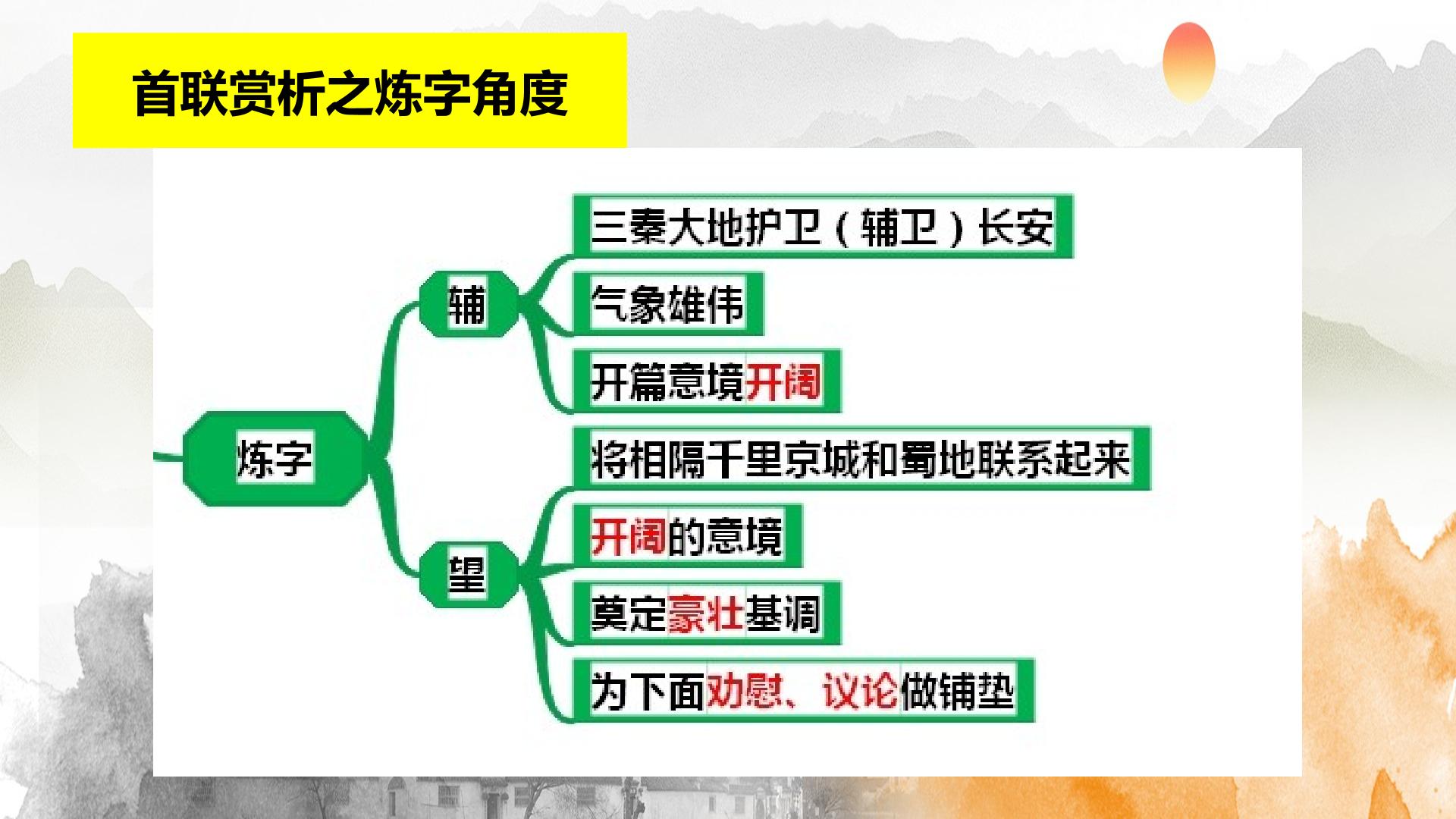 首联赏析之炼字角度

炼字

辅

三秦大地护卫（辅卫）长安

气象雄伟

开篇意境开阔

望

将相隔千里京城和蜀地联系起来

开阔的意境

奠定豪壮基调

为下面劝慰、议论做铺垫